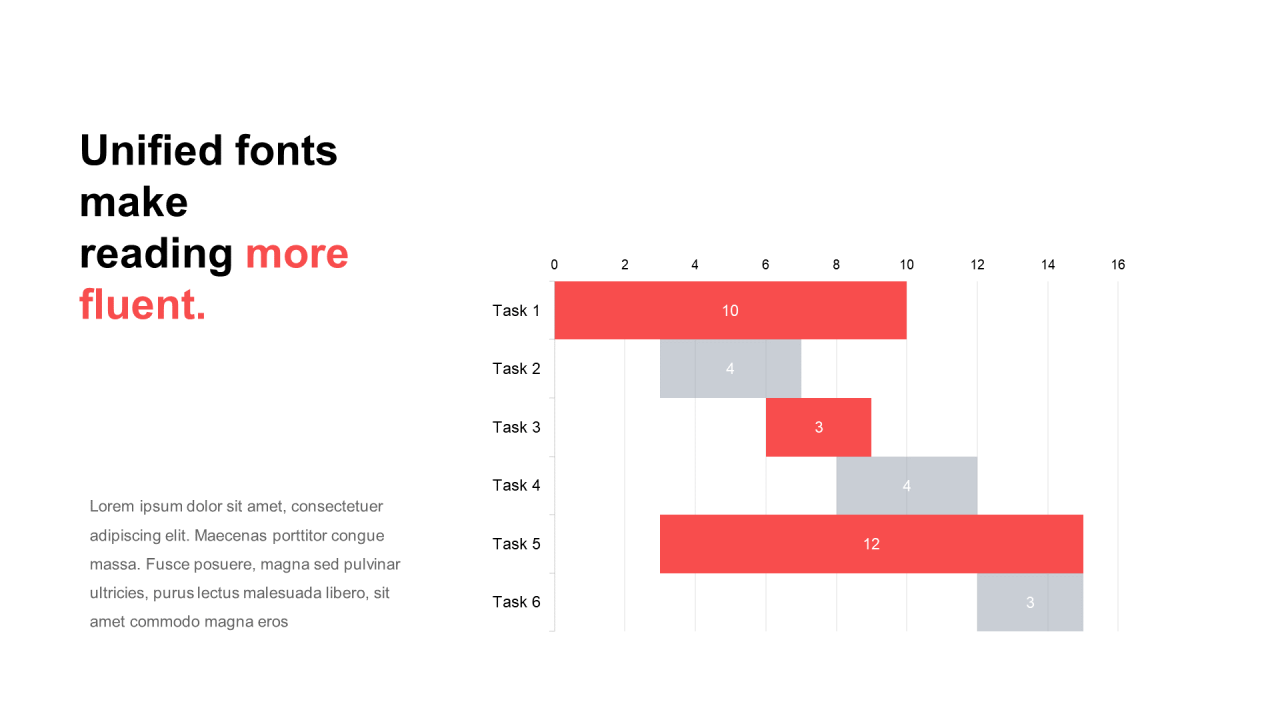 Unified fonts make reading more fluent.

Lorem ipsum dolor sit amet, consectetuer adipiscing elit. Maecenas porttitor congue massa. Fusce posuere, magna sed pulvinar ultricies, purus lectus malesuada libero, sit amet commodo magna eros

0 2 4 6 8 10 12 14 16

Task 1 10
Task 2 4
Task 3 3
Task 4 4
Task 5 12
Task 6 3